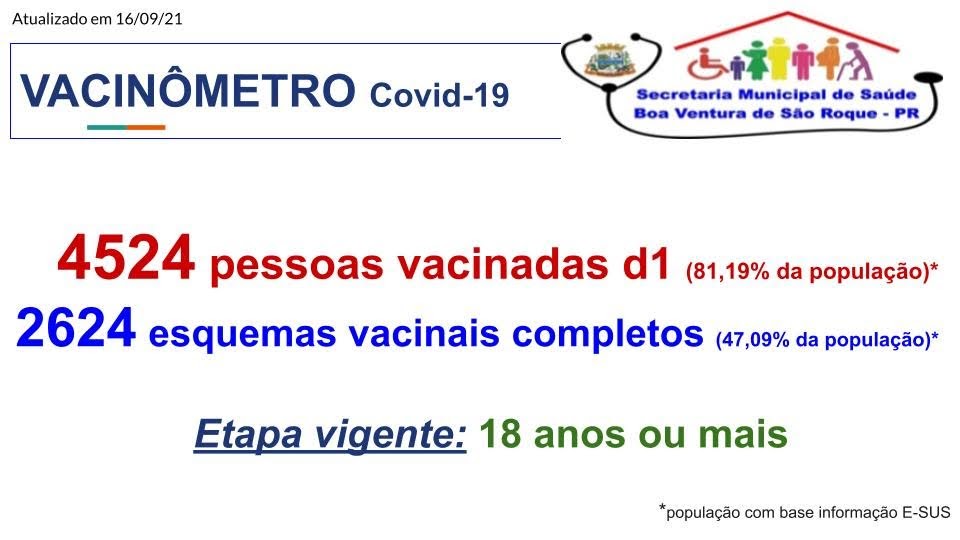 Atualizado em 16/09/21

VACINÔMETRO Covid-19

Secretaria Municipal de Saúde
Boa Ventura de São Roque - PR

4524 pessoas vacinadas d1 (81,19% da população)*
2624 esquemas vacinais completos (47,09% da população)*

Etapa vigente: 18 anos ou mais

*população com base informação E-SUS